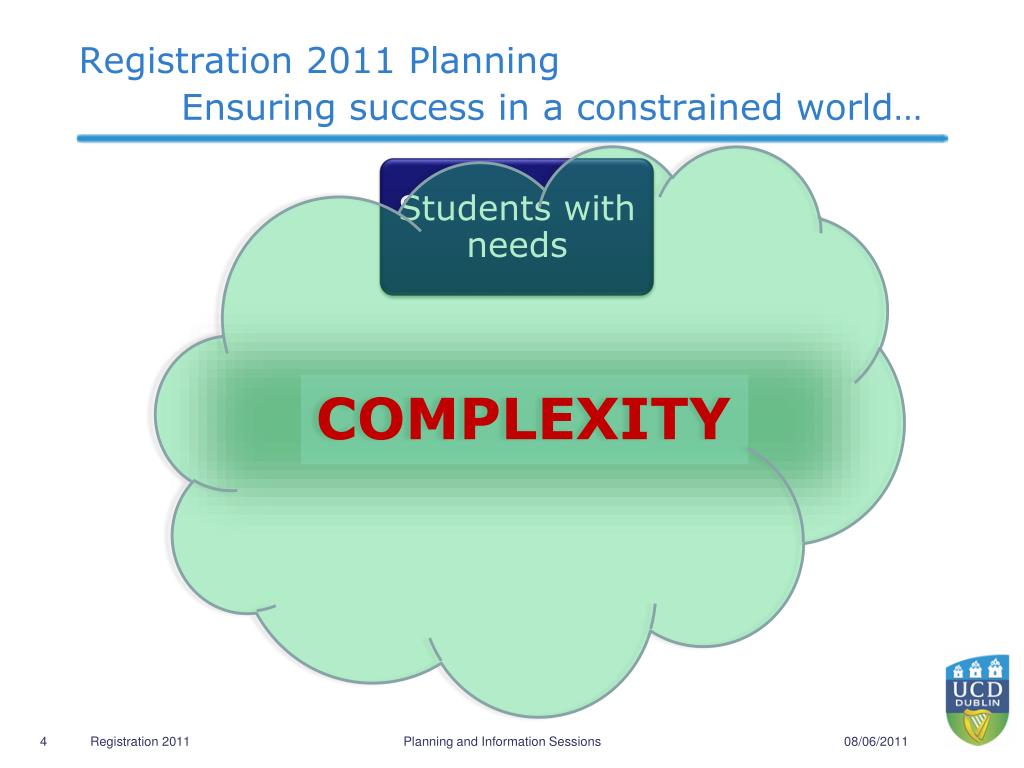 Registration 2011 Planning
Ensuring success in a constrained world…

Students with needs

COMPLEXITY

UCD
DUBLIN

4 Registration 2011 Planning and Information Sessions 08/06/2011